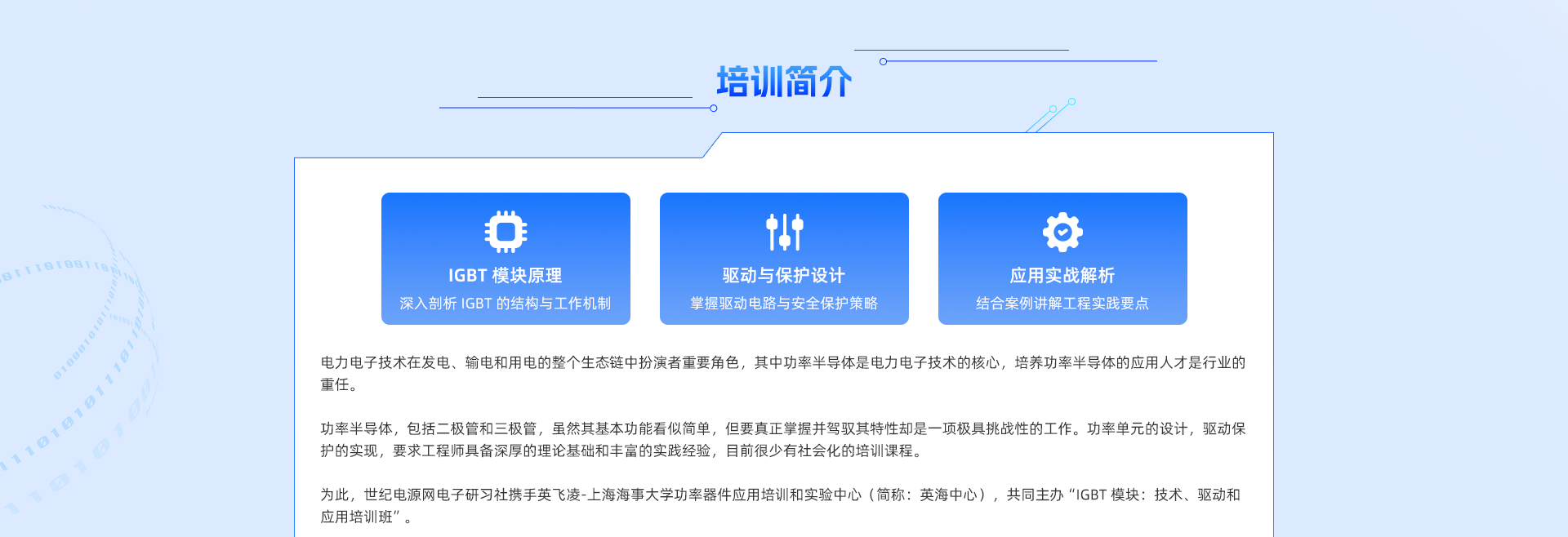 培训简介

IGBT 模块原理
深入剖析 IGBT 的结构与工作机制

驱动与保护设计
掌握驱动电路与安全保护策略

应用实战解析
结合案例讲解工程实践要点

电力电子技术在发电、输电和用电的整个生态链中扮演者重要角色，其中功率半导体是电力电子技术的核心，培养功率半导体的应用人才是行业的重任。

功率半导体，包括二极管和三极管，虽然其基本功能看似简单，但要真正掌握并驾驭其特性却是一项极具挑战性的工作。功率单元的设计，驱动保护的实现，要求工程师具备深厚的理论基础和丰富的实践经验，目前很少有社会化的培训课程。

为此，世纪电源网电子研习社携手英飞凌-上海海事大学功率器件应用培训和实验中心（简称：英海中心），共同主办“IGBT 模块：技术、驱动和应用培训班”。